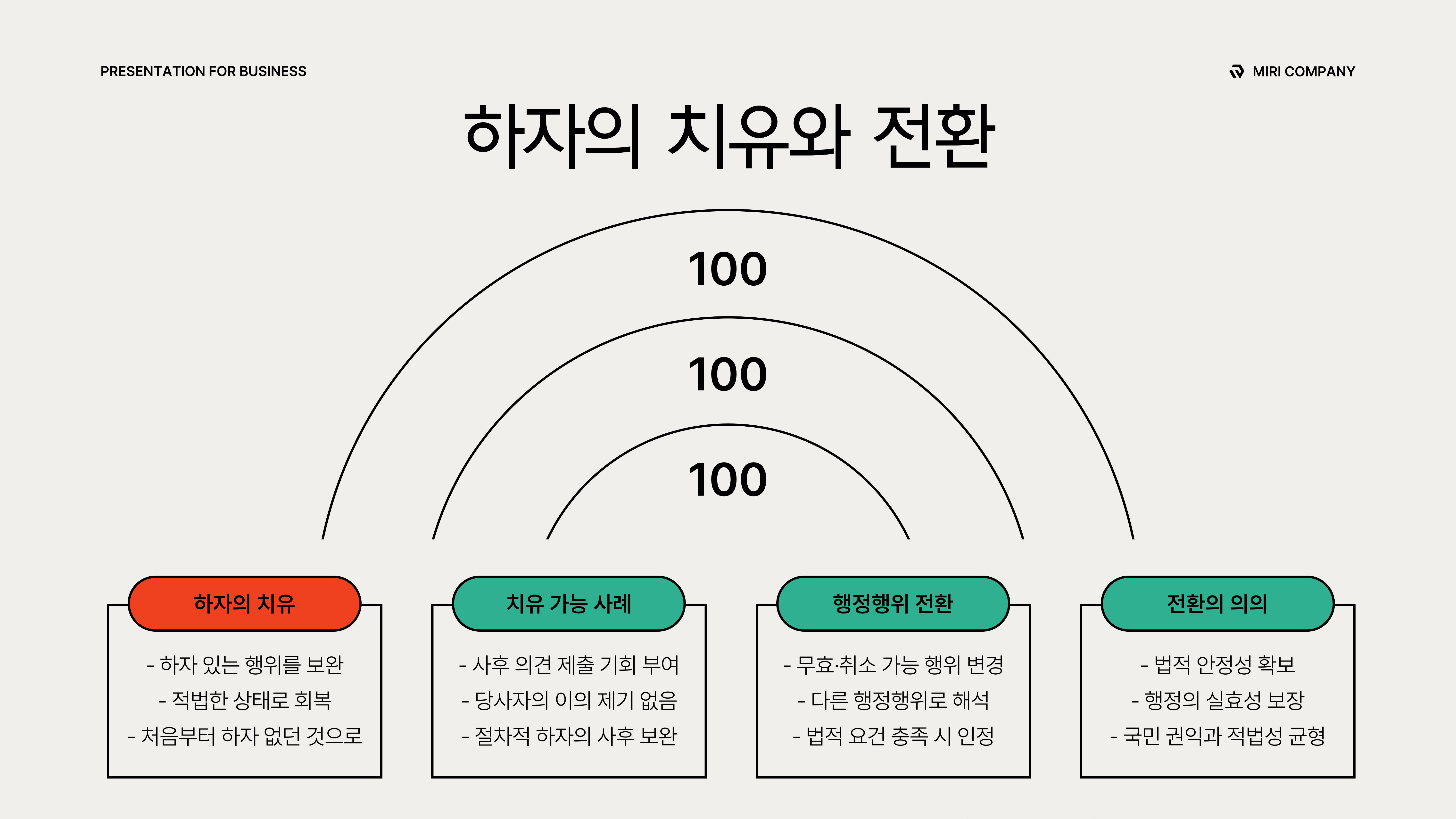 PRESENTATION FOR BUSINESS

MIRI COMPANY

하자의 치유와 전환

100

100

100

하자의 치유

- 하자 있는 행위를 보완
- 적법한 상태로 회복
- 처음부터 하자 없던 것으로

치유 가능 사례

- 사후 의견 제출 기회 부여
- 당사자의 이의 제기 없음
- 절차적 하자의 사후 보완

행정행위 전환

- 무효·취소 가능 행위 변경
- 다른 행정행위로 해석
- 법적 요건 충족 시 인정

전환의 의의

- 법적 안정성 확보
- 행정의 실효성 보장
- 국민 권익과 적법성 균형